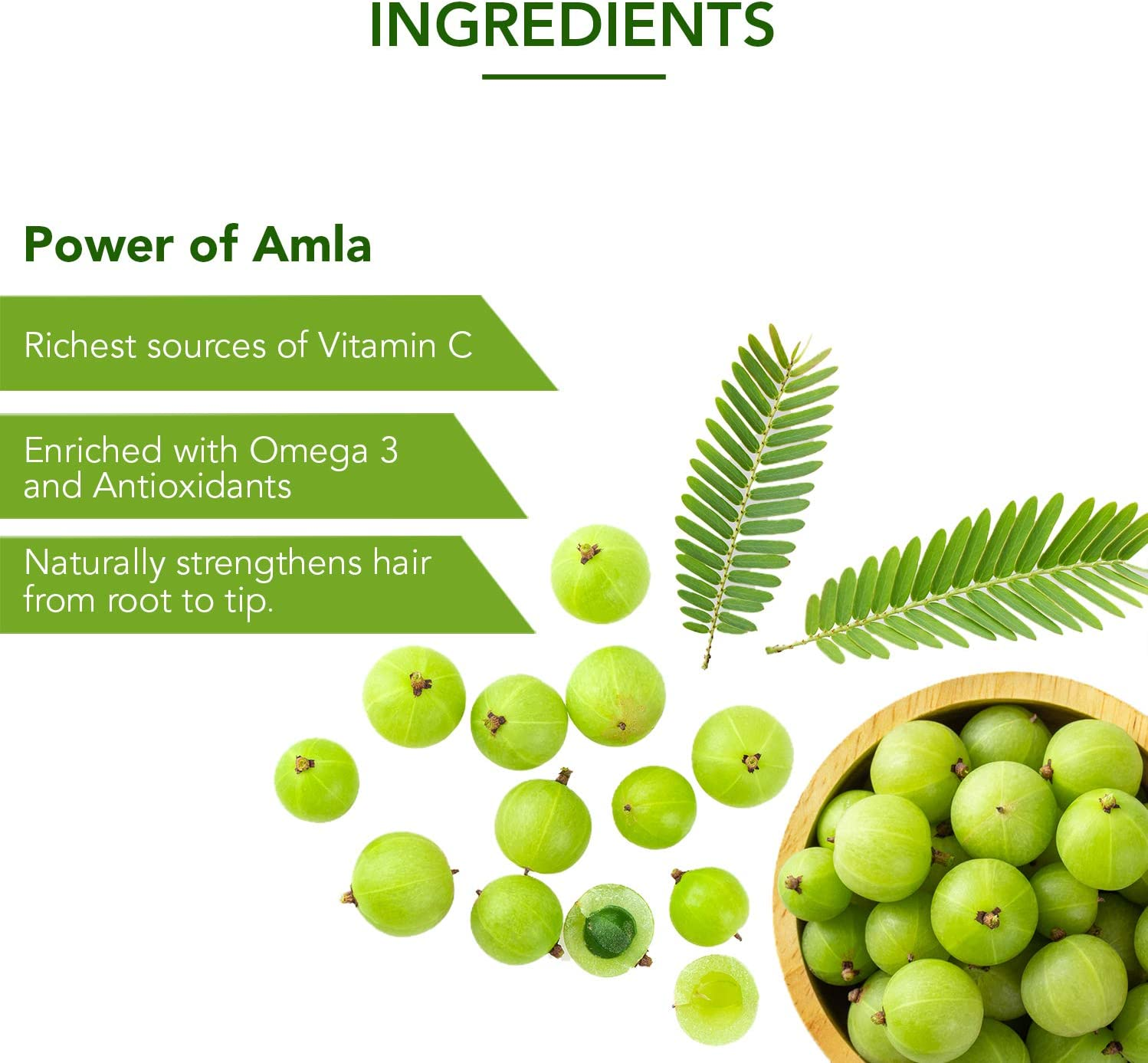 INGREDIENTS

Power of Amla

Richest sources of Vitamin C

Enriched with Omega 3 and Antioxidants

Naturally strengthens hair from root to tip.